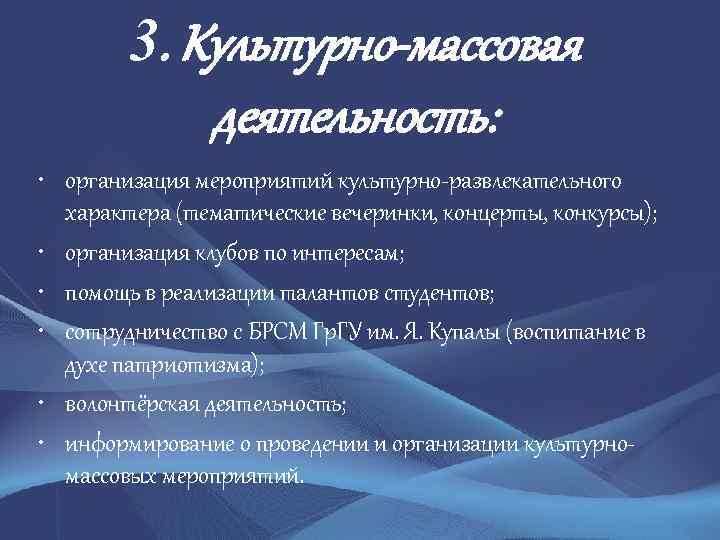 3. Культурно-массовая деятельность:

• организация мероприятий культурно-развлекательного характера (тематические вечеринки, концерты, конкурсы);
• организация клубов по интересам;
• помощь в реализации талантов студентов;
• сотрудничество с БРСМ ГрГУ им. Я. Купалы (воспитание в духе патриотизма);
• волонтёрская деятельность;
• информирование о проведении и организации культурно-массовых мероприятий.